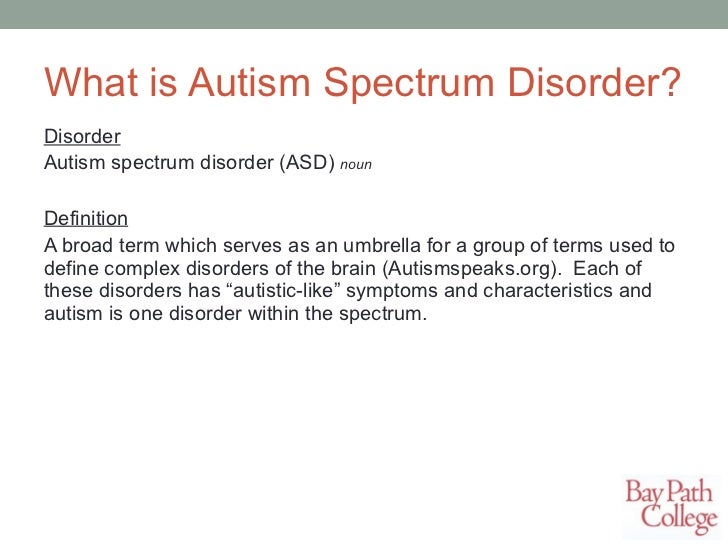 What is Autism Spectrum Disorder?

Disorder
Autism spectrum disorder (ASD) noun

Definition
A broad term which serves as an umbrella for a group of terms used to define complex disorders of the brain (Autismspeaks.org). Each of these disorders has “autistic-like” symptoms and characteristics and autism is one disorder within the spectrum.

Bay Path College